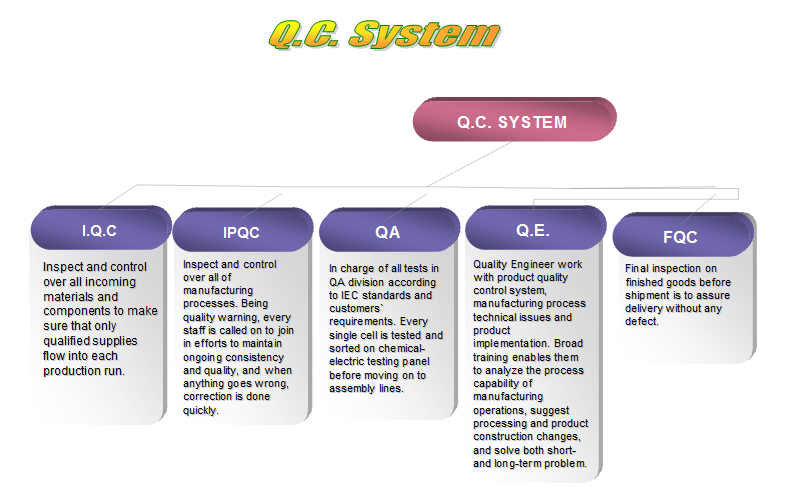 Q.C. System

Q.C. SYSTEM

I.Q.C

Inspect and control over all incoming materials and components to make sure that only qualified supplies flow into each production run.

IPQC

Inspect and control over all of manufacturing processes. Being quality warning, every staff is called on to join in efforts to maintain ongoing consistency and quality, and when anything goes wrong, correction is done quickly.

QA

In charge of all tests in QA division according to IEC standards and customers` requirements. Every single cell is tested and sorted on chemical-electric testing panel before moving on to assembly lines.

Q.E.

Quality Engineer work with product quality control system, manufacturing process technical issues and product implementation. Broad training enables them to analyze the process capability of manufacturing operations, suggest processing and product construction changes, and solve both short- and long-term problem.

FQC

Final inspection on finished goods before shipment is to assure delivery without any defect.